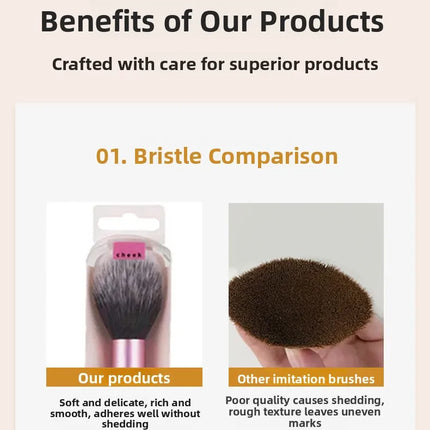 Benefits of Our Products

Crafted with care for superior products

01. Bristle Comparison

cheek

Our products

Soft and delicate, rich and smooth, adheres well without shedding

Other imitation brushes

Poor quality causes shedding, rough texture leaves uneven marks